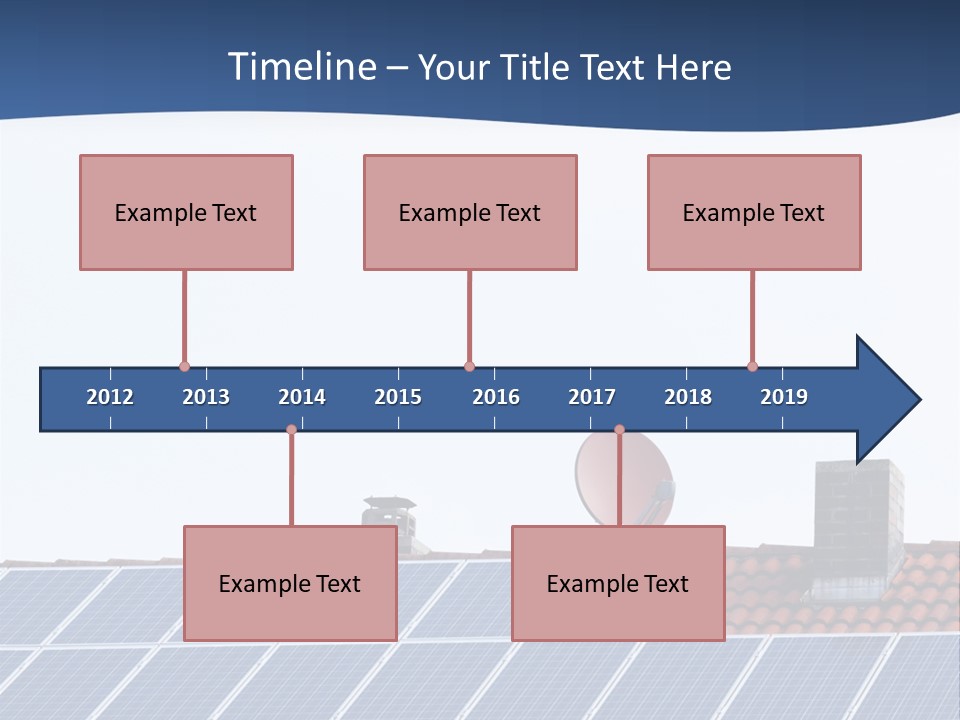 Timeline – Your Title Text Here

Example Text

Example Text

Example Text

2012 2013 2014 2015 2016 2017 2018 2019

Example Text

Example Text